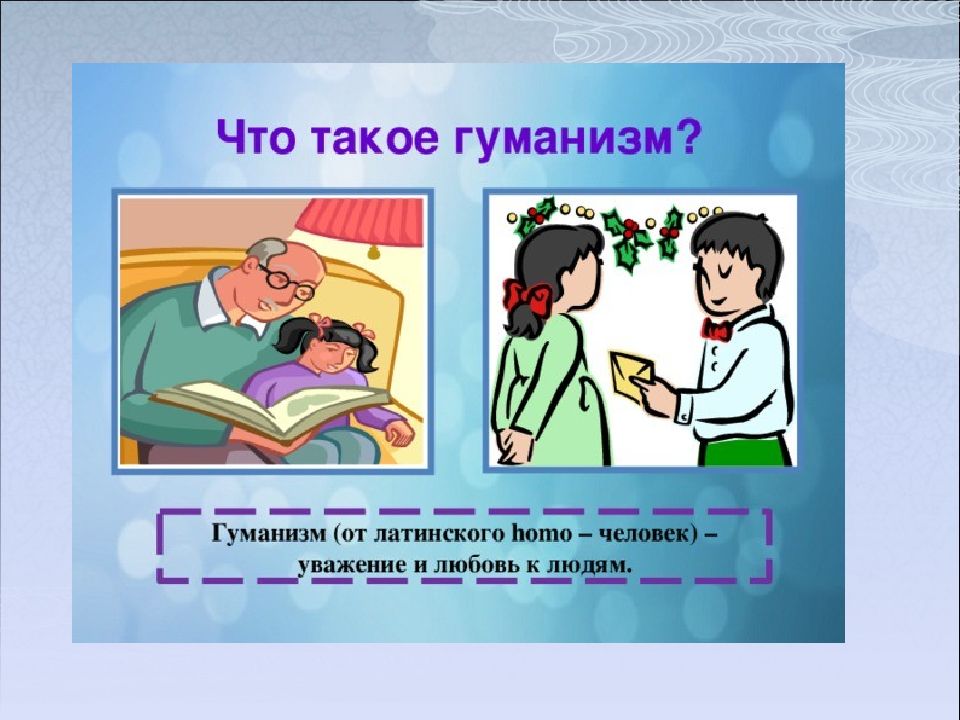 Что такое гуманизм?

Гуманизм (от латинского homo – человек) – уважение и любовь к людям.